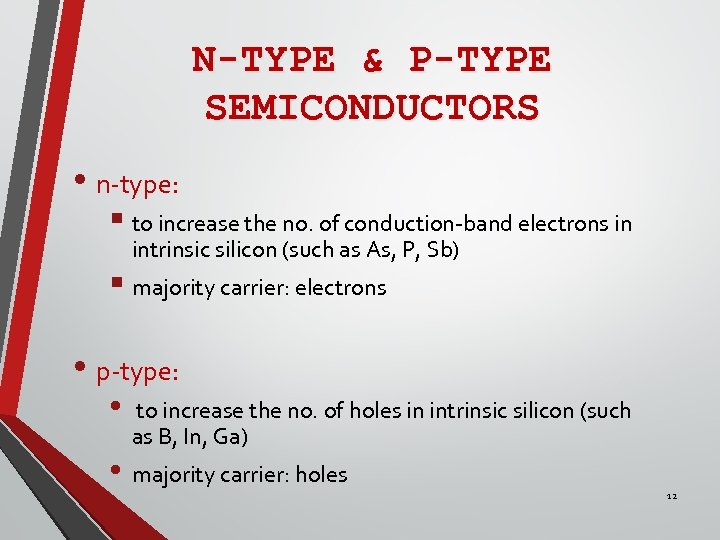 N-TYPE & P-TYPE SEMICONDUCTORS

• n-type:

▪ to increase the no. of conduction-band electrons in intrinsic silicon (such as As, P, Sb)

▪ majority carrier: electrons

• p-type:

• to increase the no. of holes in intrinsic silicon (such as B, In, Ga)

• majority carrier: holes

12